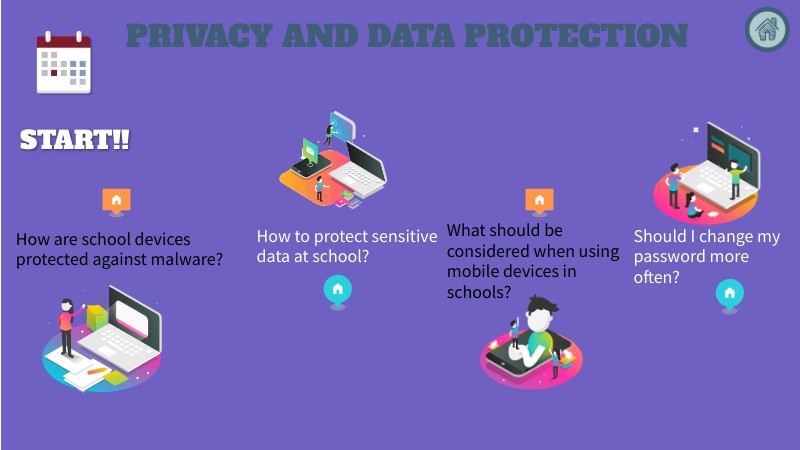 PRIVACY AND DATA PROTECTION

START!!

How are school devices protected against malware?

How to protect sensitive data at school?

What should be considered when using mobile devices in schools?

Should I change my password more often?